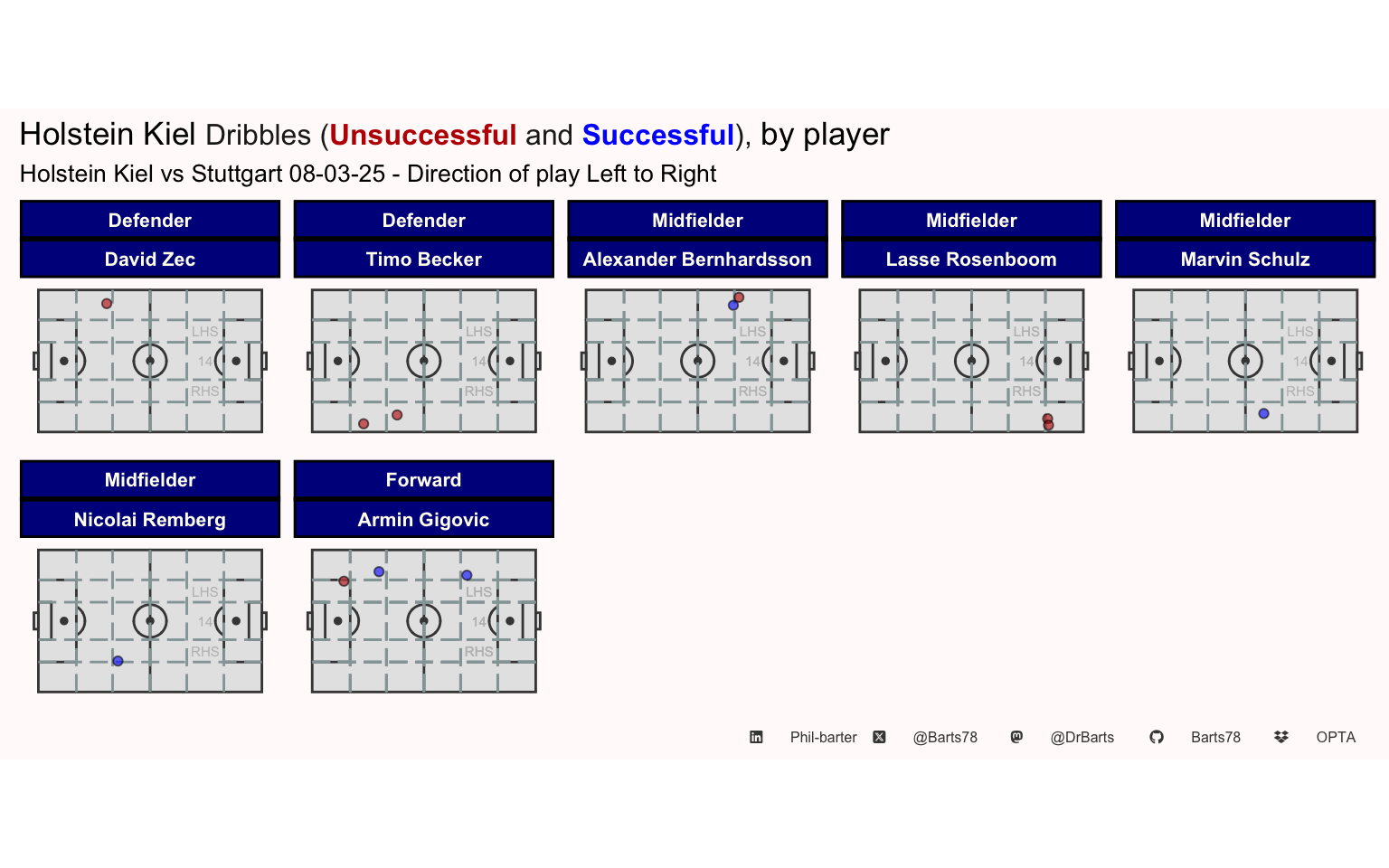 Holstein Kiel Dribbles (Unsuccessful and Successful), by player
Holstein Kiel vs Stuttgart 08-03-25 - Direction of play Left to Right

Defender
David Zec
LHS
14
RHS

Defender
Timo Becker
LHS
14
RHS

Midfielder
Alexander Bernhardsson
LHS
14
RHS

Midfielder
Lasse Rosenboom
LHS
14
RHS

Midfielder
Marvin Schulz
LHS
14
RHS

Midfielder
Nicolai Remberg
LHS
14
RHS

Forward
Armin Gigovic
LHS
14
RHS

Phil-barter @Barts78 @DrBarts Barts78 OPTA